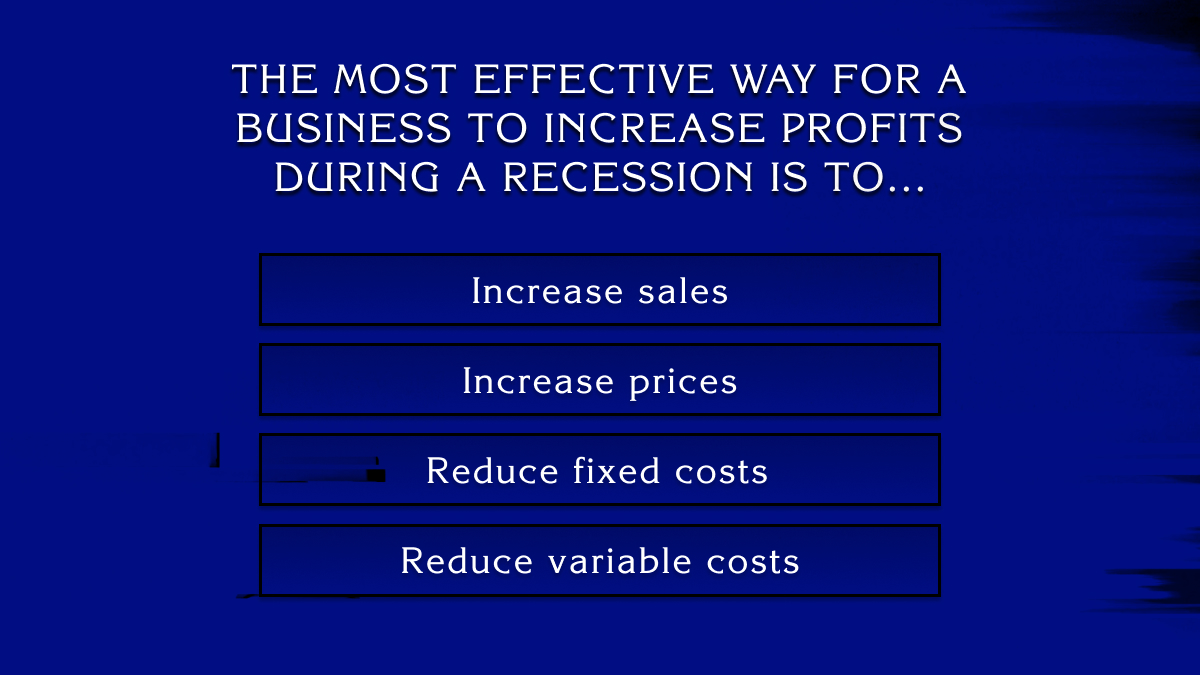 THE MOST EFFECTIVE WAY FOR A BUSINESS TO INCREASE PROFITS DURING A RECESSION IS TO...

Increase sales

Increase prices

Reduce fixed costs

Reduce variable costs